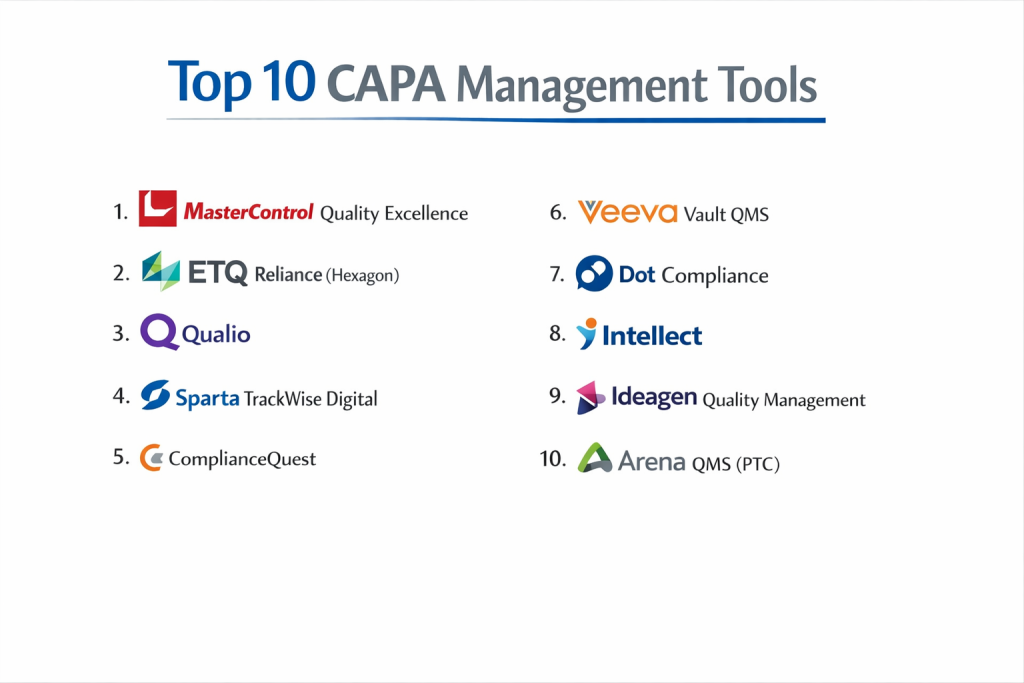 Top 10 CAPA Management Tools

1. MasterControl Quality Excellence

2. ETQ Reliance (Hexagon)

3. Qualio

4. Sparta TrackWise Digital

5. ComplianceQuest

6. Veeva Vault QMS

7. Dot Compliance

8. Intellect

9. Ideagen Quality Management

10. Arena QMS (PTC)